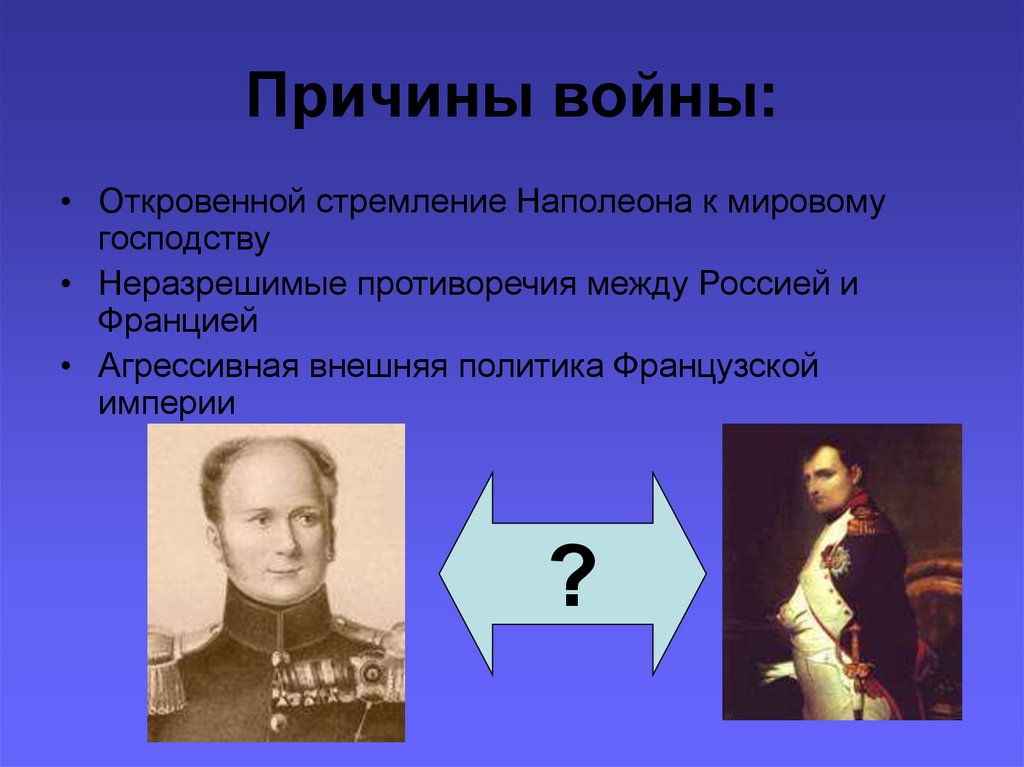 Причины войны:

• Откровенной стремление Наполеона к мировому господству
• Неразрешимые противоречия между Россией и Францией
• Агрессивная внешняя политика Французской империи

?